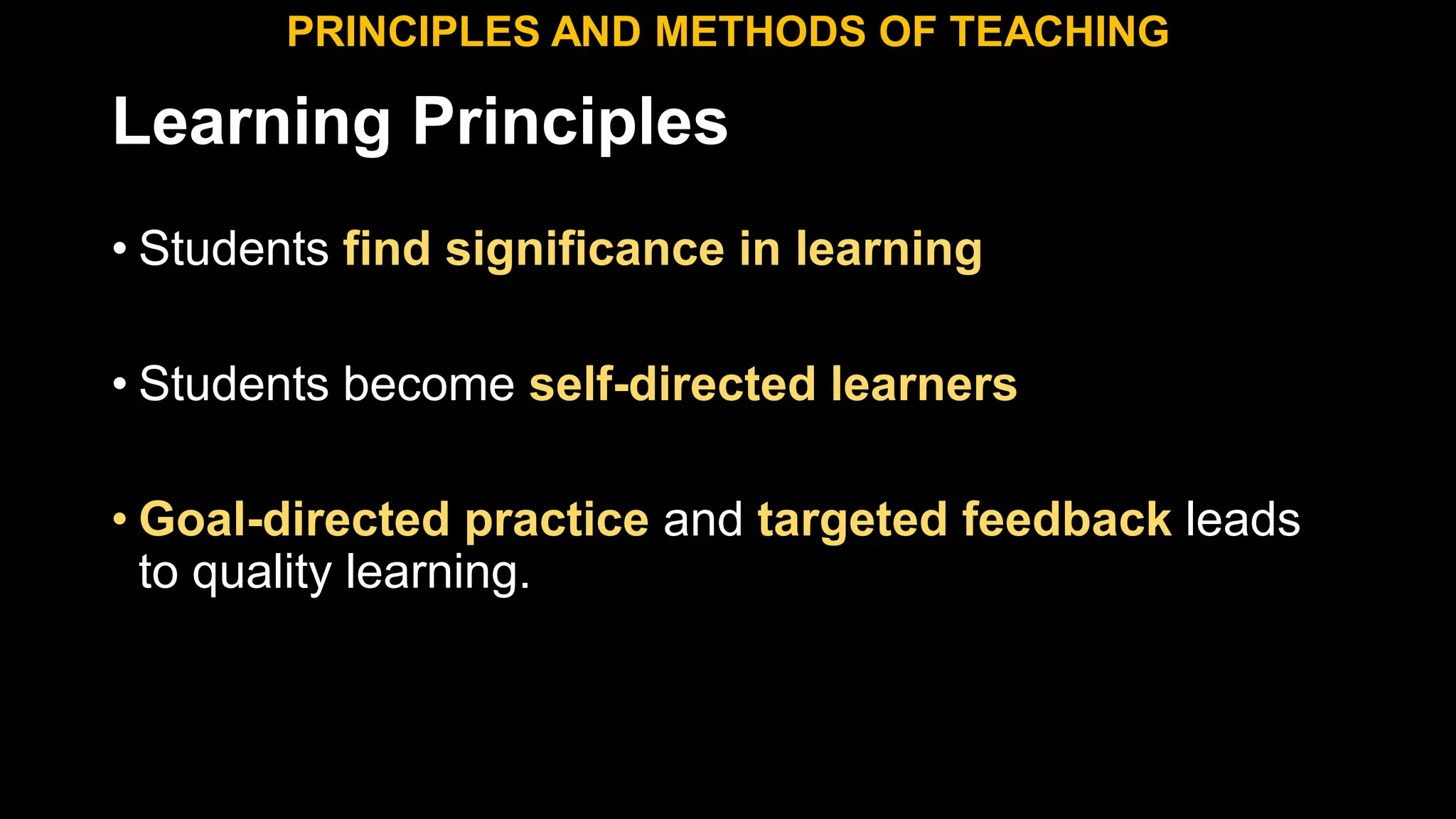 PRINCIPLES AND METHODS OF TEACHING

Learning Principles

• Students find significance in learning

• Students become self-directed learners

• Goal-directed practice and targeted feedback leads to quality learning.